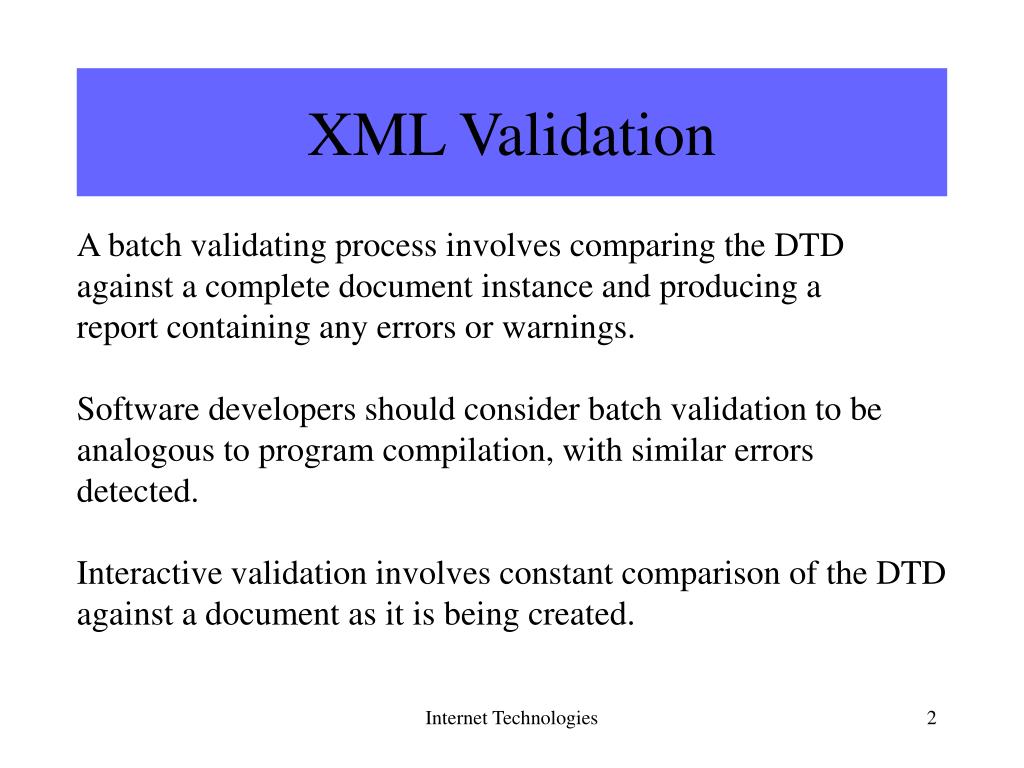 XML Validation

A batch validating process involves comparing the DTD against a complete document instance and producing a report containing any errors or warnings.

Software developers should consider batch validation to be analogous to program compilation, with similar errors detected.

Interactive validation involves constant comparison of the DTD against a document as it is being created.

Internet Technologies

2